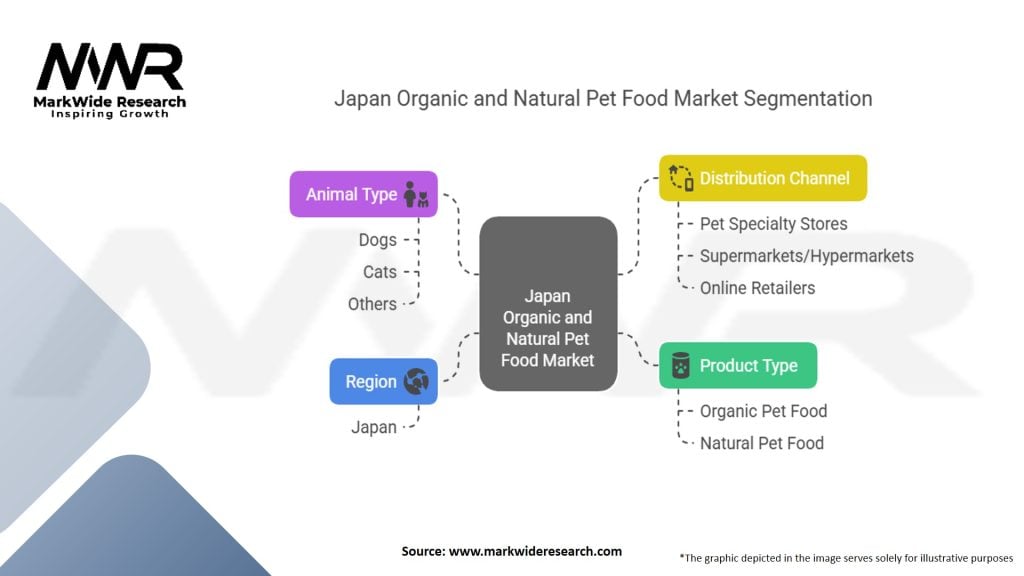 MWR
MarkWide Research
Inspiring Growth

Japan Organic and Natural Pet Food Market Segmentation

Animal Type
Dogs
Cats
Others

Region
Japan

Japan Organic and Natural Pet Food Market

Distribution Channel
Pet Specialty Stores
Supermarkets/Hypermarkets
Online Retailers

Product Type
Organic Pet Food
Natural Pet Food

Source: www.markwideresearch.com

*The graphic depicted in the image serves solely for illustrative purposes